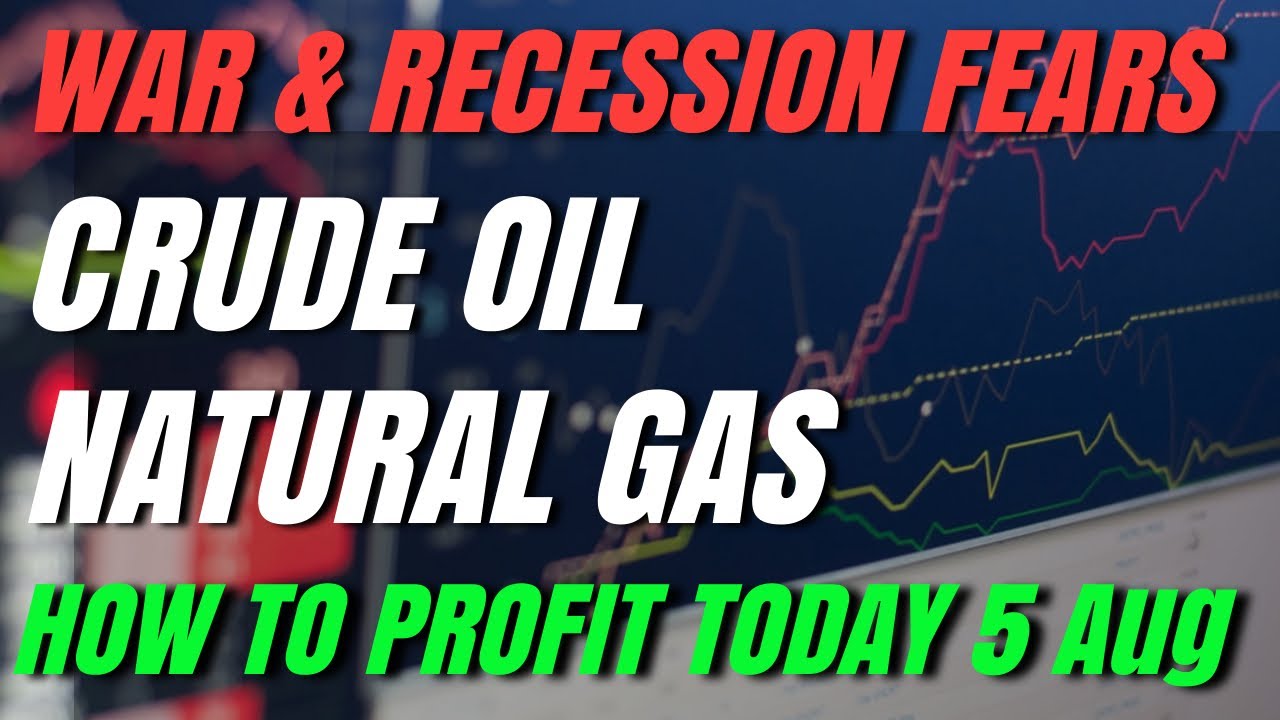 WAR & RECESSION FEARS
CRUDE OIL
NATURAL GAS
HOW TO PROFIT TODAY 5 Aug